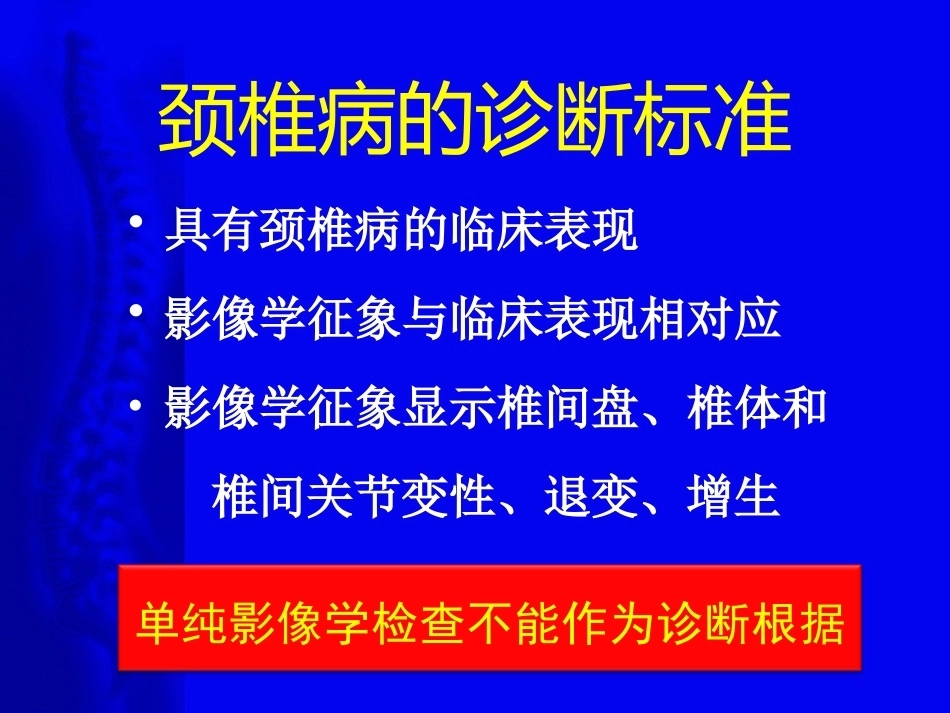 颈椎病的诊断标准

• 具有颈椎病的临床表现

• 影像学征象与临床表现相对应

• 影像学征象显示椎间盘、椎体和椎间关节变性、退变、增生

单纯影像学检查不能作为诊断根据